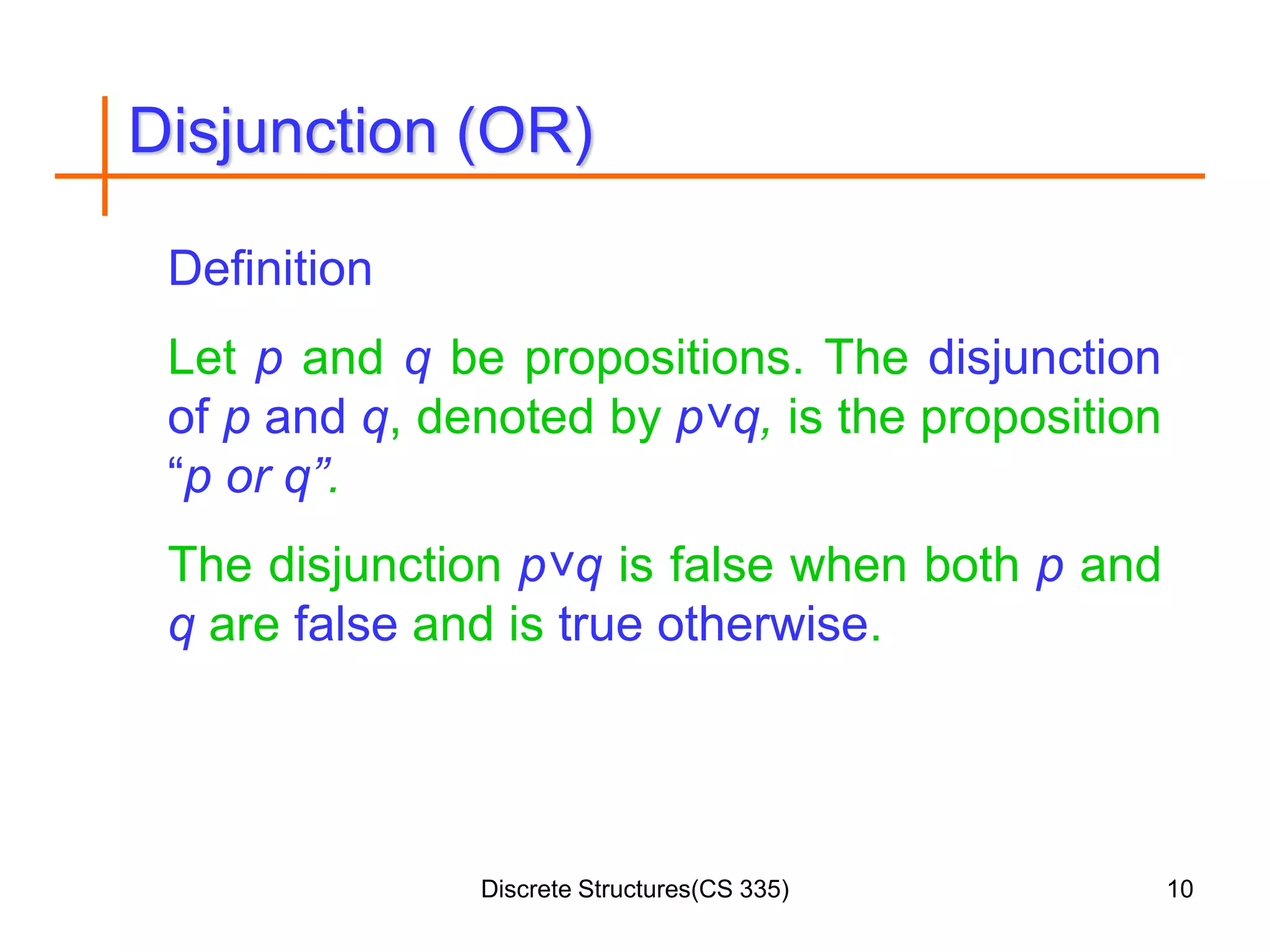 Disjunction (OR)

Definition

Let $p$ and $q$ be propositions. The disjunction of $p$ and $q$, denoted by $p \vee q$, is the proposition "$p$ or $q$".

The disjunction $p \vee q$ is false when both $p$ and $q$ are false and is true otherwise.

Discrete Structures(CS 335)

10